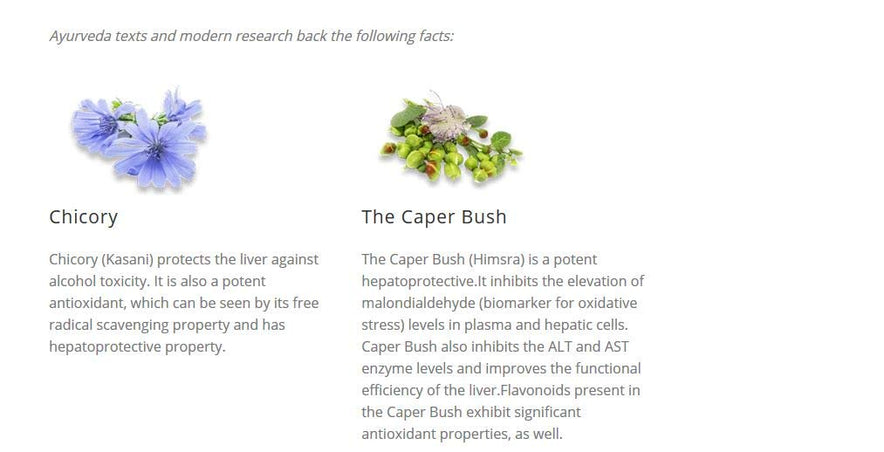 Ayurveda texts and modern research back the following facts:

Chicory

Chicory (Kasani) protects the liver against alcohol toxicity. It is also a potent antioxidant, which can be seen by its free radical scavenging property and has hepatoprotective property.

The Caper Bush

The Caper Bush (Himsra) is a potent hepatoprotective.It inhibits the elevation of malondialdehyde (biomarker for oxidative stress) levels in plasma and hepatic cells. Caper Bush also inhibits the ALT and AST enzyme levels and improves the functional efficiency of the liver.Flavonoids present in the Caper Bush exhibit significant antioxidant properties, as well.